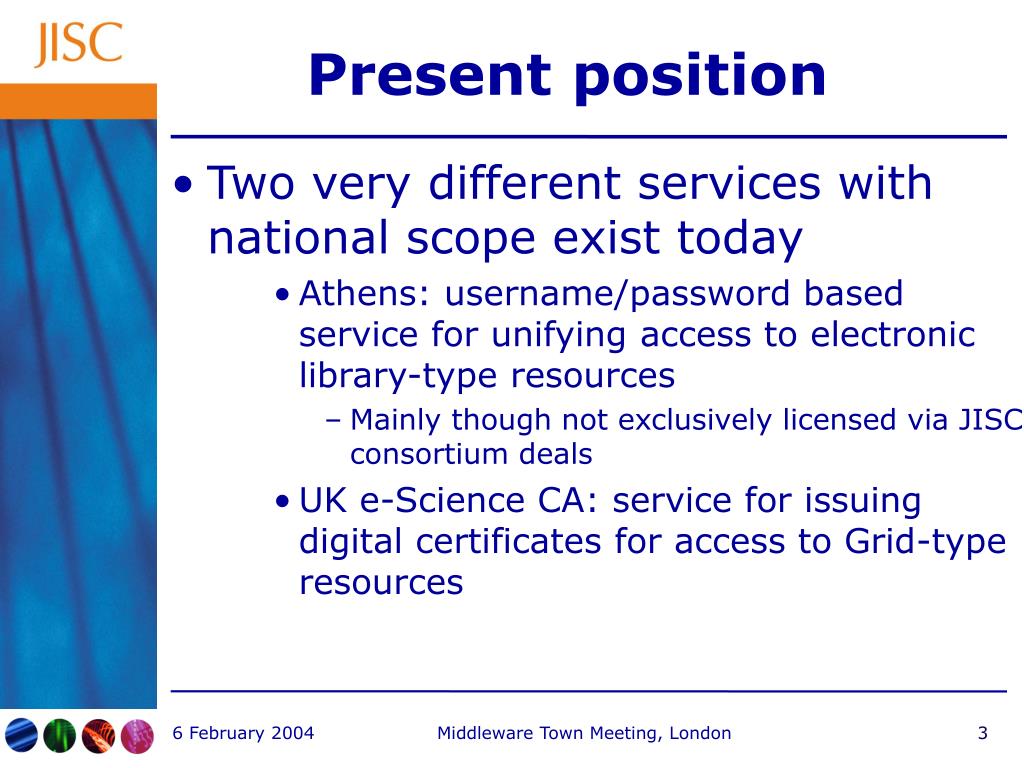 JISC

Present position

• Two very different services with national scope exist today

• Athens: username/password based service for unifying access to electronic library-type resources

– Mainly though not exclusively licensed via JISC consortium deals

• UK e-Science CA: service for issuing digital certificates for access to Grid-type resources

6 February 2004 Middleware Town Meeting, London 3